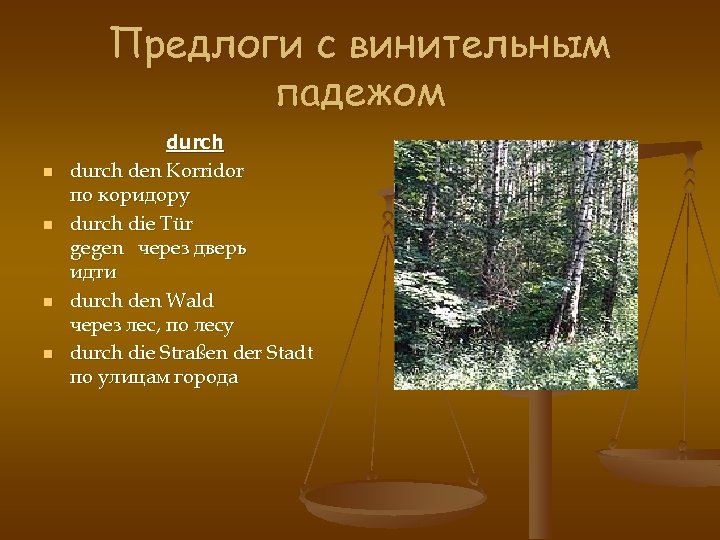 Предлоги с винительным падежом

durch

- durch den Korridor по коридору
- durch die Tür gegen через дверь идти
- durch den Wald через лес, по лесу
- durch die Straßen der Stadt по улицам города